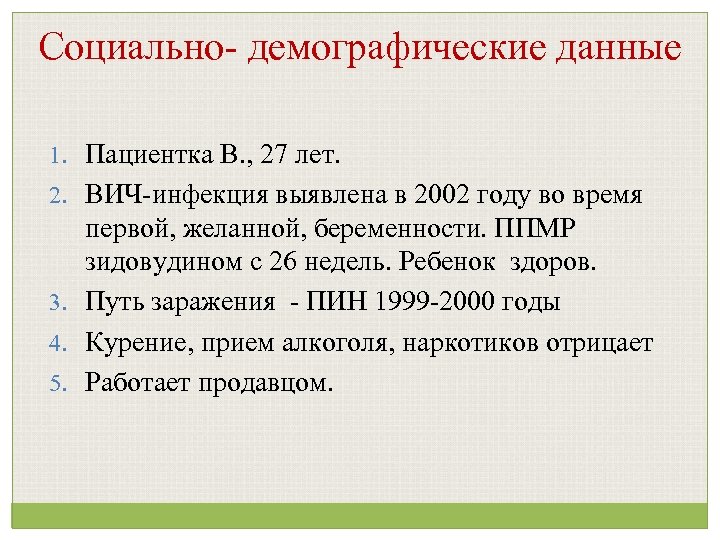 Социально- демографические данные

1. Пациентка В., 27 лет.
2. ВИЧ-инфекция выявлена в 2002 году во время первой, желанной, беременности. ППМР зидовудином с 26 недель. Ребенок здоров.
3. Путь заражения - ПИН 1999-2000 годы
4. Курение, прием алкоголя, наркотиков отрицает
5. Работает продавцом.